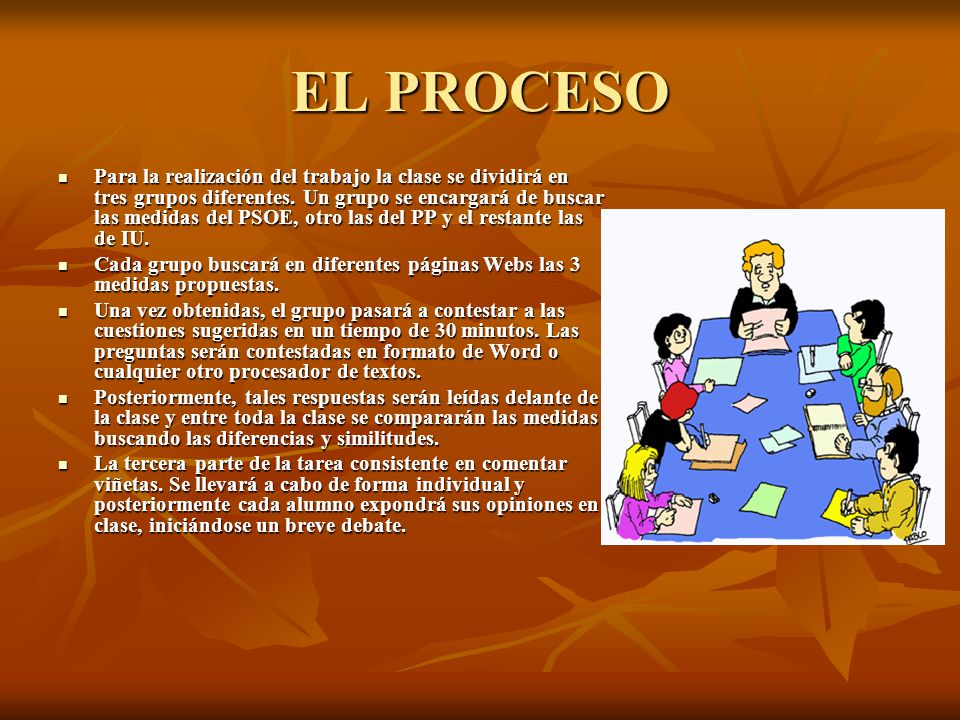 EL PROCESO

- Para la realización del trabajo la clase se dividirá en tres grupos diferentes. Un grupo se encargará de buscar las medidas del PSOE, otro las del PP y el restante las de IU.
- Cada grupo buscará en diferentes páginas Webs las 3 medidas propuestas.
- Una vez obtenidas, el grupo pasará a contestar a las cuestiones sugeridas en un tiempo de 30 minutos. Las preguntas serán contestadas en formato de Word o cualquier otro procesador de textos.
- Posteriormente, tales respuestas serán leídas delante de la clase y entre toda la clase se compararán las medidas buscando las diferencias y similitudes.
- La tercera parte de la tarea consistente en comentar viñetas. Se llevará a cabo de forma individual y posteriormente cada alumno expondrá sus opiniones en clase, iniciándose un breve debate.

PABLO